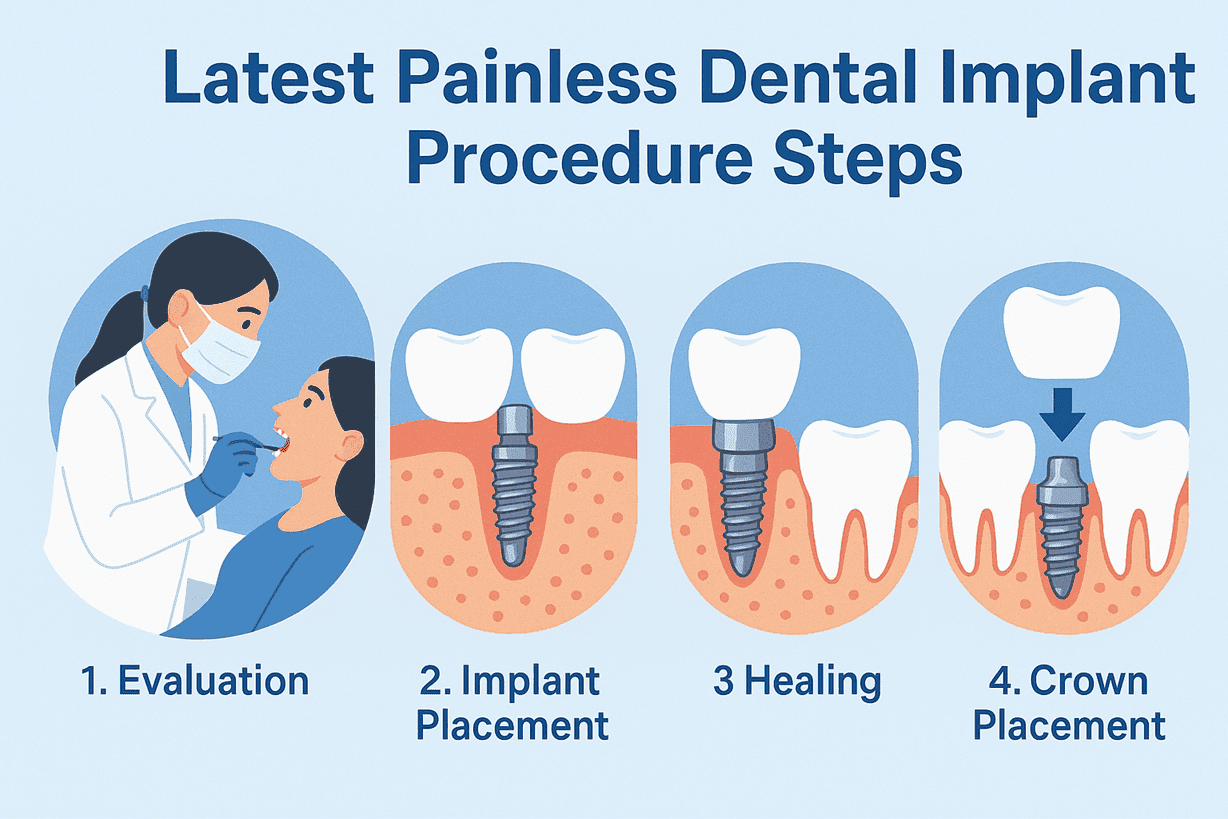 Latest Painless Dental Implant Procedure Steps

1. Evaluation

2. Implant Placement

3 Healing

4. Crown Placement